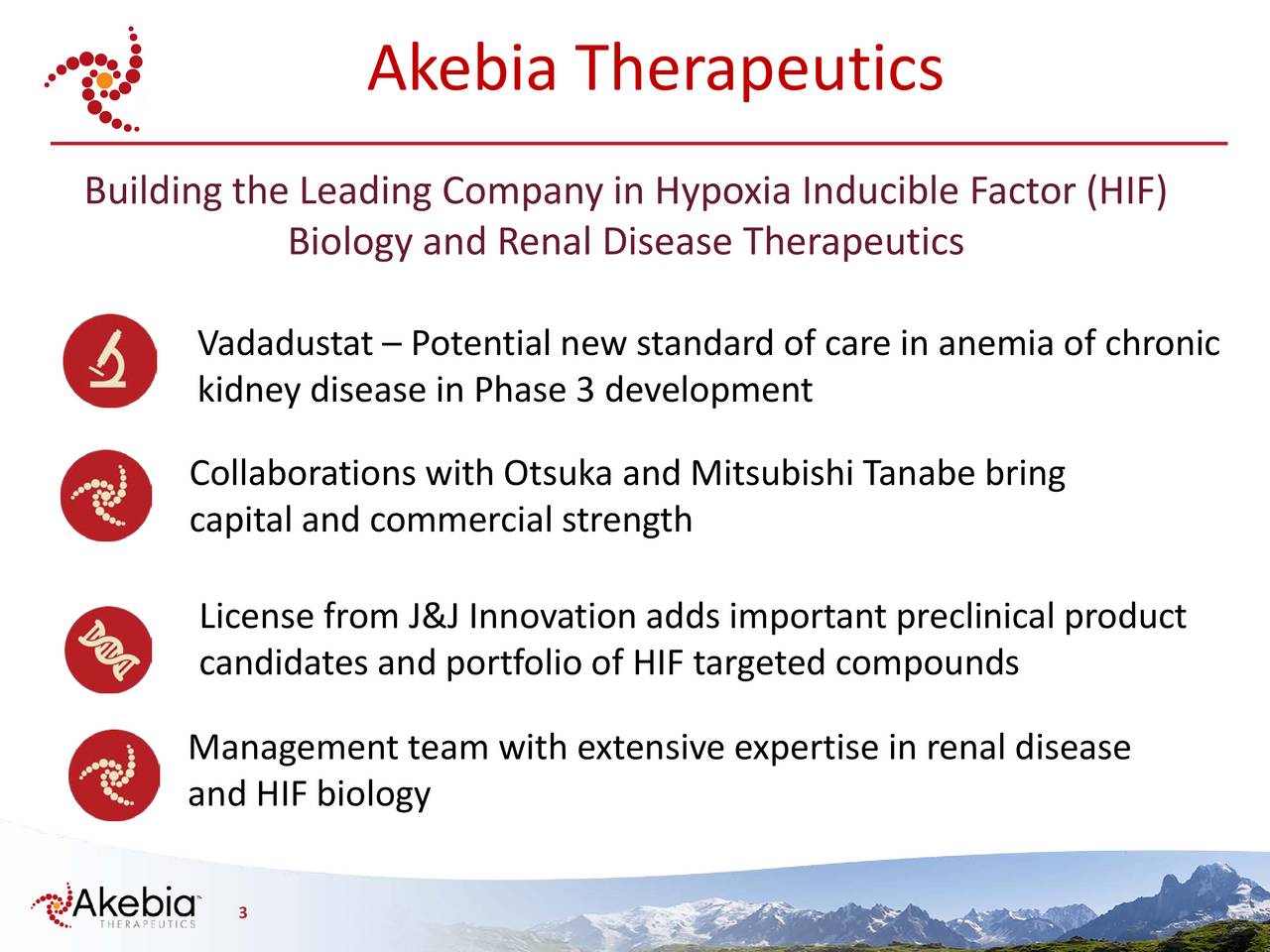 Akebia Therapeutics

Building the Leading Company in Hypoxia Inducible Factor (HIF) Biology and Renal Disease Therapeutics

Vadadustat – Potential new standard of care in anemia of chronic kidney disease in Phase 3 development

Collaborations with Otsuka and Mitsubishi Tanabe bring capital and commercial strength

License from J&J Innovation adds important preclinical product candidates and portfolio of HIF targeted compounds

Management team with extensive expertise in renal disease and HIF biology

Akebia THERAPEUTICS

3